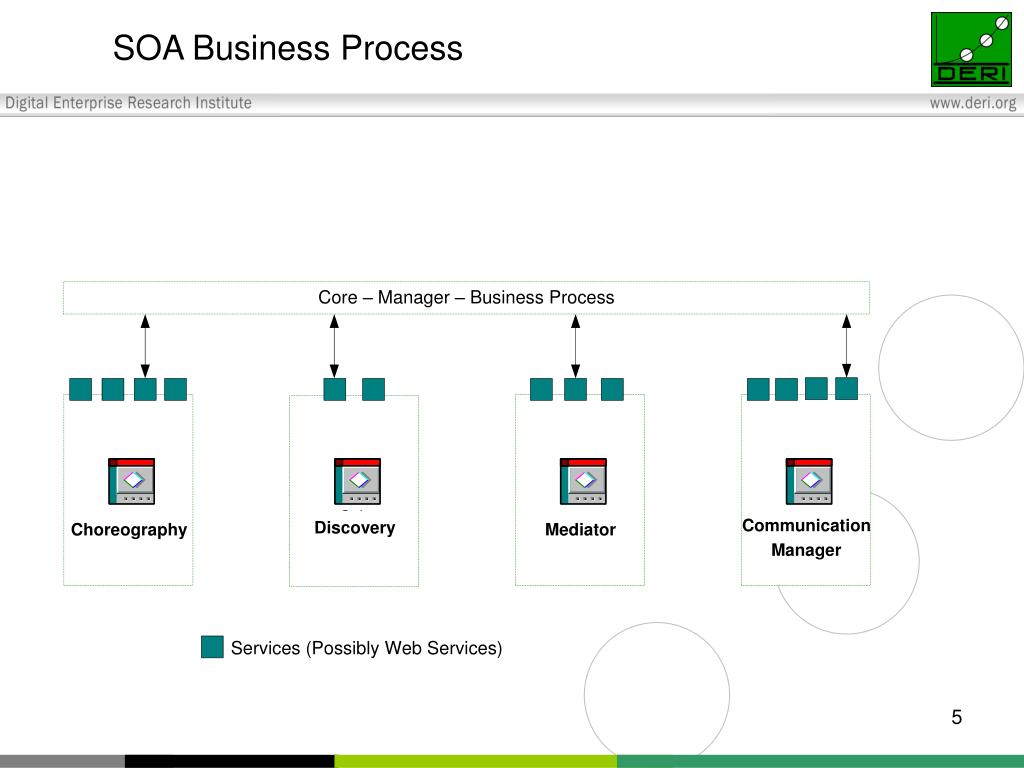 SOA Business Process

DERI

Digital Enterprise Research Institute

www.deri.org

Core – Manager – Business Process

Choreography

Discovery

Mediator

Communication Manager

Services (Possibly Web Services)

5